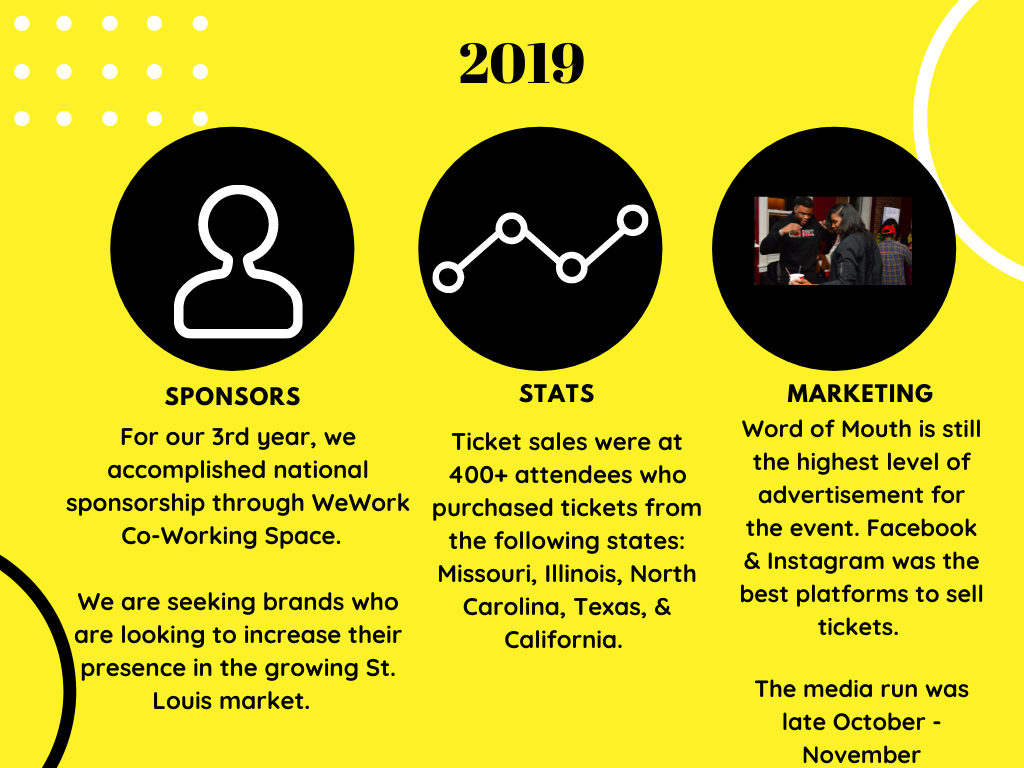 2019

SPONSORS

For our 3rd year, we accomplished national sponsorship through WeWork Co-Working Space.

We are seeking brands who are looking to increase their presence in the growing St. Louis market.

STATS

Ticket sales were at 400+ attendees who purchased tickets from the following states: Missouri, Illinois, North Carolina, Texas, & California.

MARKETING

Word of Mouth is still the highest level of advertisement for the event. Facebook & Instagram was the best platforms to sell tickets.

The media run was late October - November